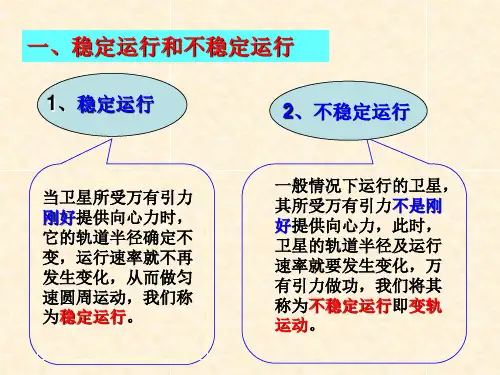 一、稳定运行和不稳定运行

1、稳定运行

当卫星所受万有引力刚好提供向心力时，它的轨道半径确定不变，运行速率就不再发生变化，从而做匀速圆周运动，我们称为稳定运行。

2、不稳定运行

一般情况下运行的卫星，其所受万有引力不是刚好提供向心力，此时，卫星的轨道半径及运行速率就要发生变化，万有引力做功，我们将其称为不稳定运行即变轨运动。